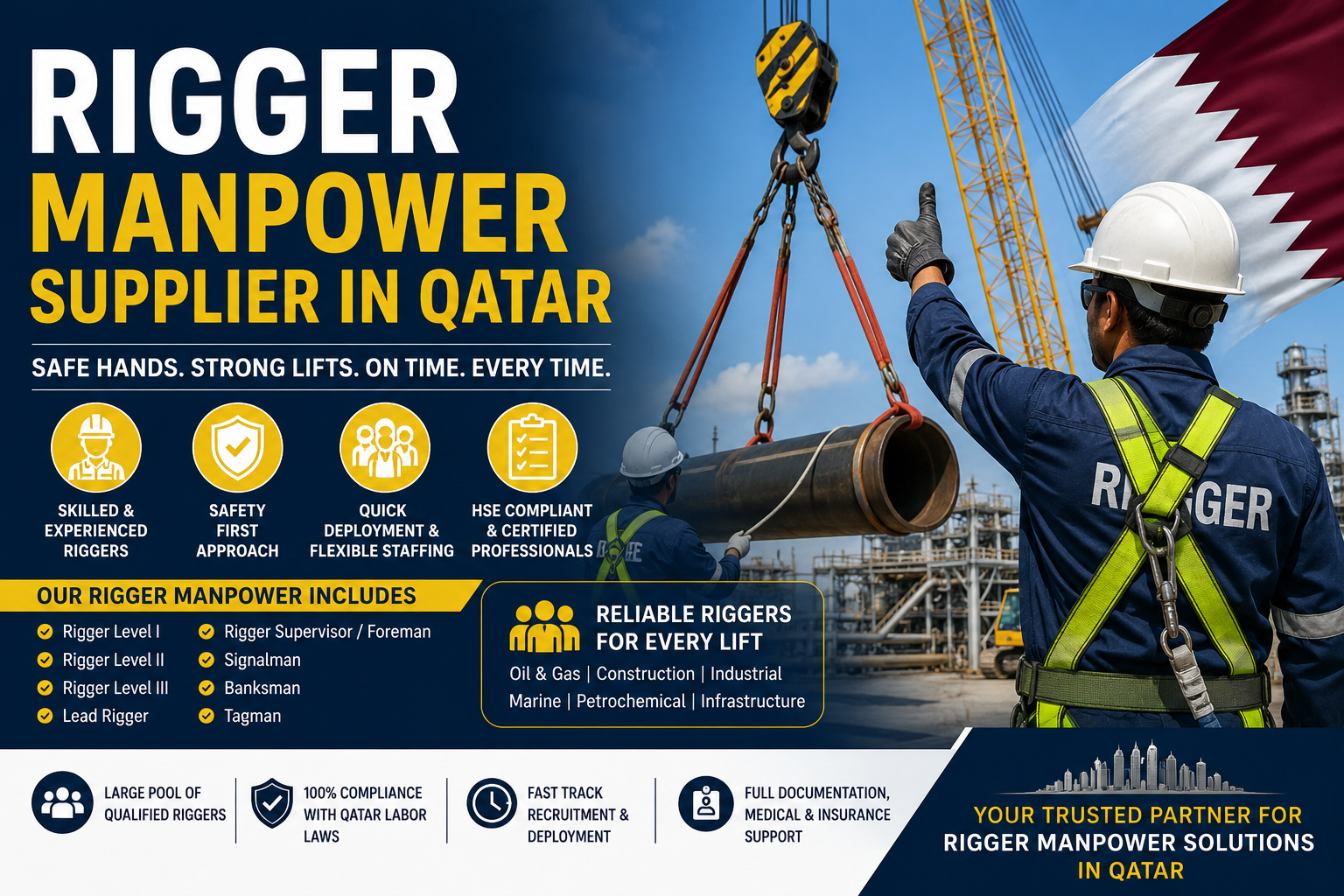 RIGGER
MANPOWER
SUPPLIER IN QATAR

SAFE HANDS. STRONG LIFTS. ON TIME. EVERY TIME.

SKILLED & EXPERIENCED RIGGERS

SAFETY FIRST APPROACH

QUICK DEPLOYMENT & FLEXIBLE STAFFING

HSE COMPLIANT & CERTIFIED PROFESSIONALS

OUR RIGGER MANPOWER INCLUDES

Rigger Level I
Rigger Level II
Rigger Level III
Lead Rigger
Rigger Supervisor / Foreman
Signalman
Banksman
Tagman

RELIABLE RIGGERS FOR EVERY LIFT
Oil & Gas | Construction | Industrial
Marine | Petrochemical | Infrastructure

RIGGER

LARGE POOL OF QUALIFIED RIGGERS

100% COMPLIANCE WITH QATAR LABOR LAWS

FAST TRACK RECRUITMENT & DEPLOYMENT

FULL DOCUMENTATION, MEDICAL & INSURANCE SUPPORT

YOUR TRUSTED PARTNER FOR
RIGGER MANPOWER SOLUTIONS
IN QATAR